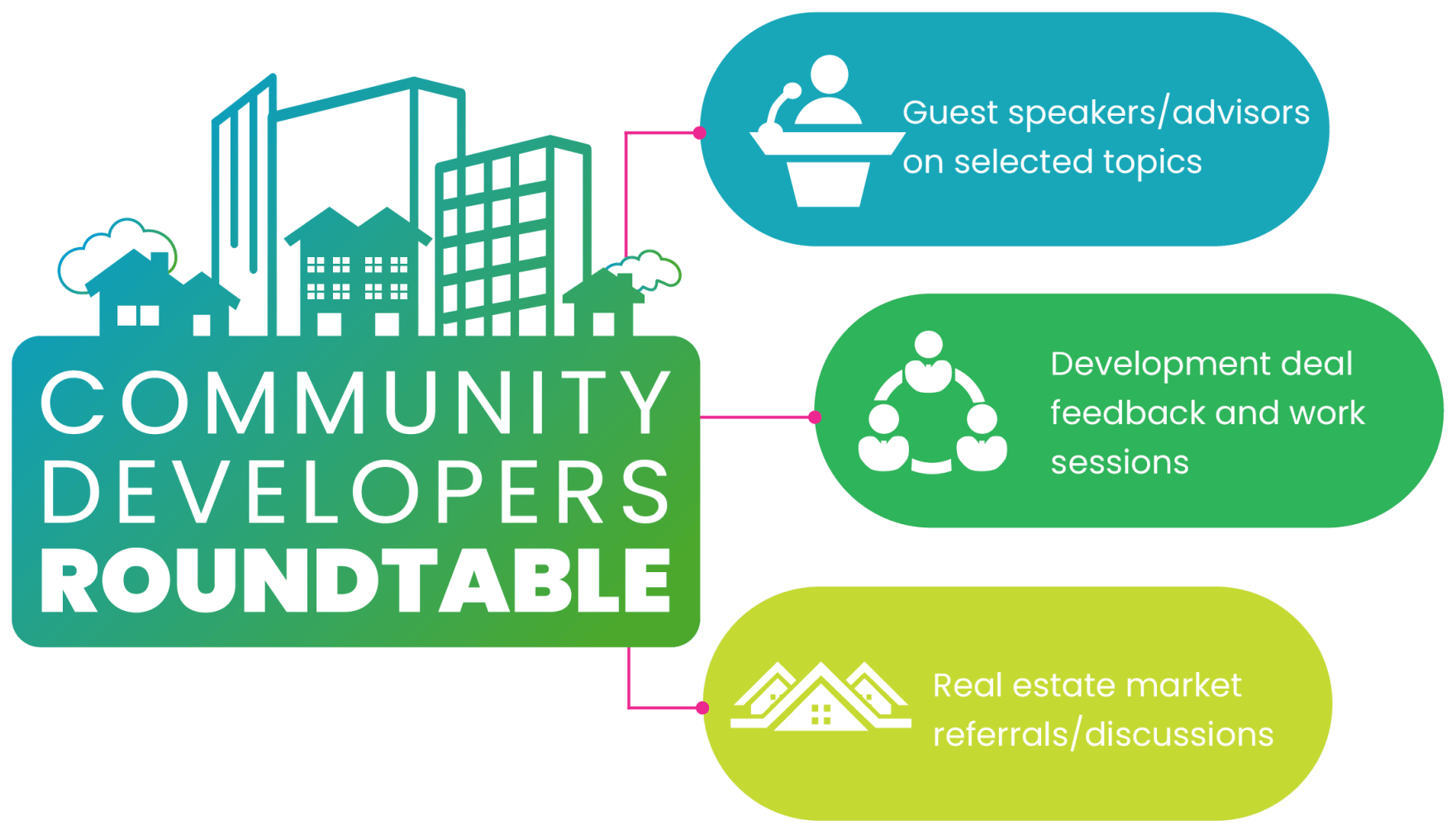 COMMUNITY DEVELOPERS ROUNDTABLE

Guest speakers/advisors on selected topics

Development deal feedback and work sessions

Real estate market referrals/discussions